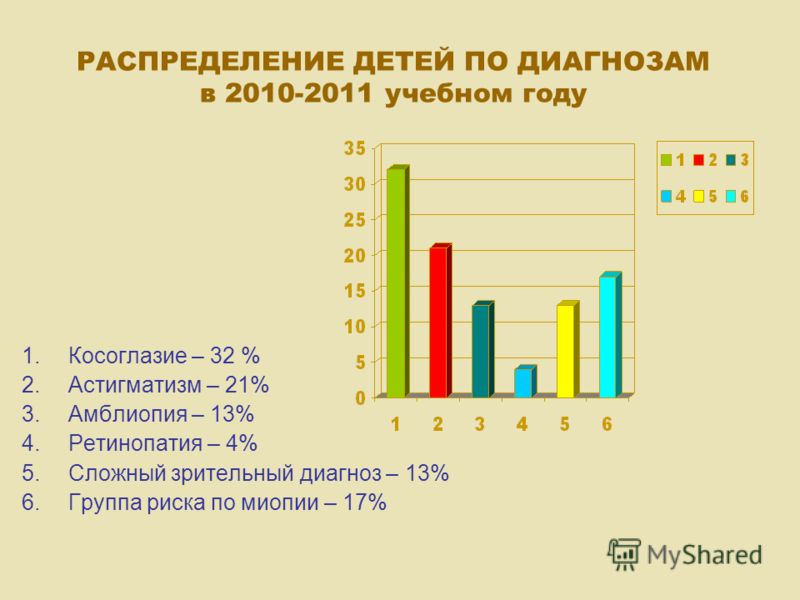 РАСПРЕДЕЛЕНИЕ ДЕТЕЙ ПО ДИАГНОЗАМ
в 2010-2011 учебном году

35
30
25
20
15
10
5
0

1 2 3 4 5 6

1 2 3
4 5 6

1. Косоглазие – 32 %
2. Астигматизм – 21%
3. Амблиопия – 13%
4. Ретинопатия – 4%
5. Сложный зрительный диагноз – 13%
6. Группа риска по миопии – 17%

MyShared